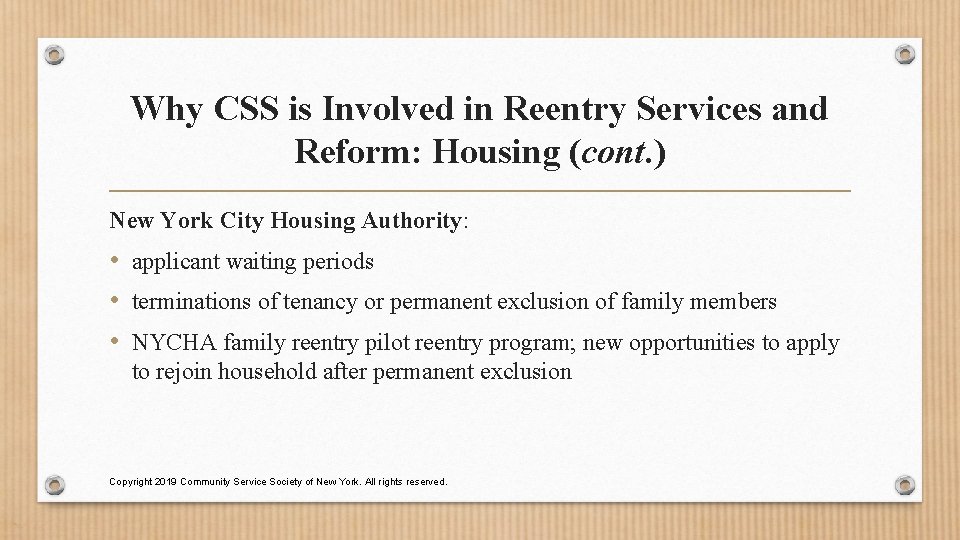 Why CSS is Involved in Reentry Services and Reform: Housing (cont.)

New York City Housing Authority:

• applicant waiting periods
• terminations of tenancy or permanent exclusion of family members
• NYCHA family reentry pilot reentry program; new opportunities to apply to rejoin household after permanent exclusion

Copyright 2019 Community Service Society of New York. All rights reserved.